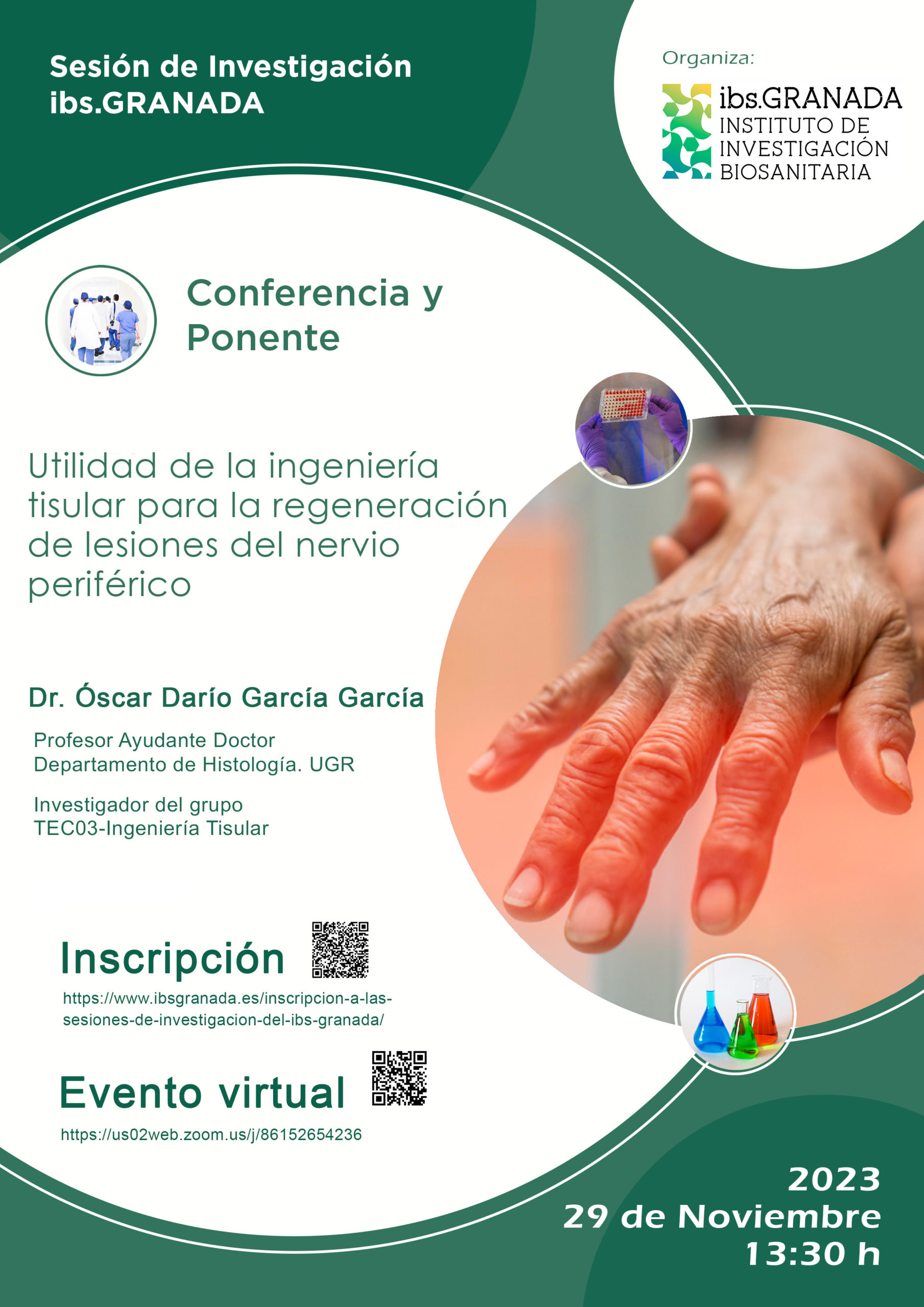 Sesión de Investigación ibs.GRANADA

Organiza:

ibs.GRANADA
INSTITUTO DE INVESTIGACIÓN BIOSANITARIA

Conferencia y Ponente

Utilidad de la ingeniería tisular para la regeneración de lesiones del nervio periférico

Dr. Óscar Darío García García

Profesor Ayudante Doctor
Departamento de Histología. UGR

Investigador del grupo
TEC03-Ingeniería Tisular

Inscripción

https://www.ibsgranada.es/inscripcion-a-las-sesiones-de-investigacion-del-ibs-granada/

Evento virtual

https://us02web.zoom.us/j/86152654236

2023
29 de Noviembre
13:30 h